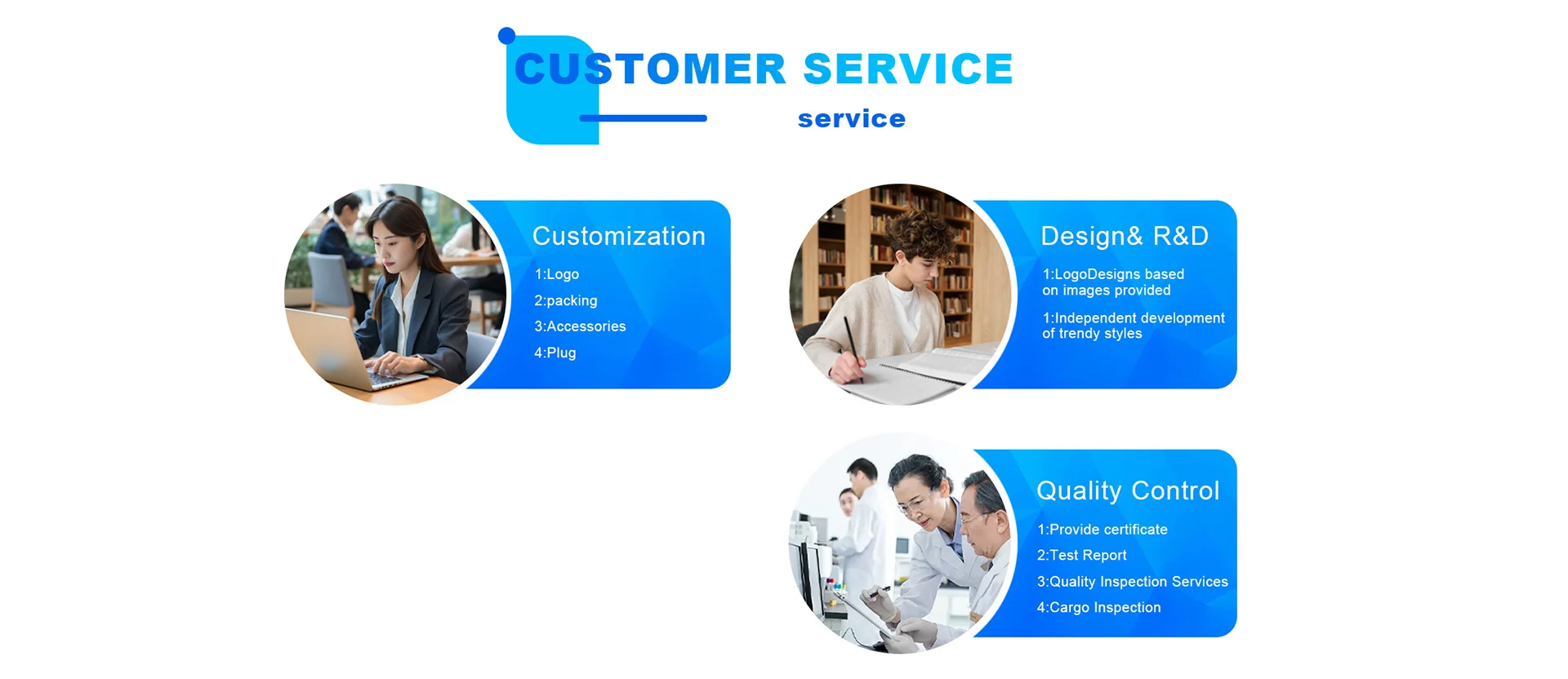 CUSTOMER SERVICE

service

Customization

1:Logo

2:packing

3:Accessories

4:Plug

Design& R&D

1:LogoDesigns based on images provided

1:Independent development of trendy styles

Quality Control

1:Provide certificate

2:Test Report

3:Quality Inspection Services

4:Cargo Inspection